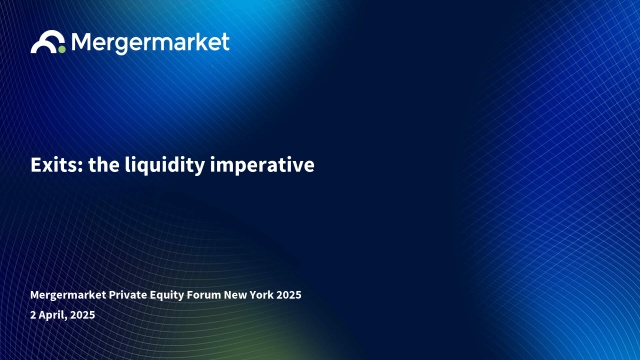 Mergermarket

Exits: the liquidity imperative

Mergermarket Private Equity Forum New York 2025
2 April, 2025